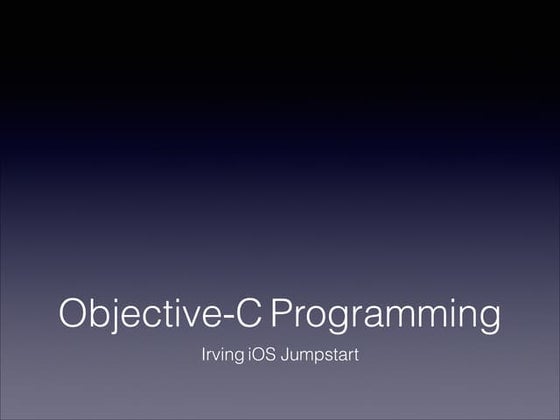 Objective-C Programming

Irving iOS Jumpstart